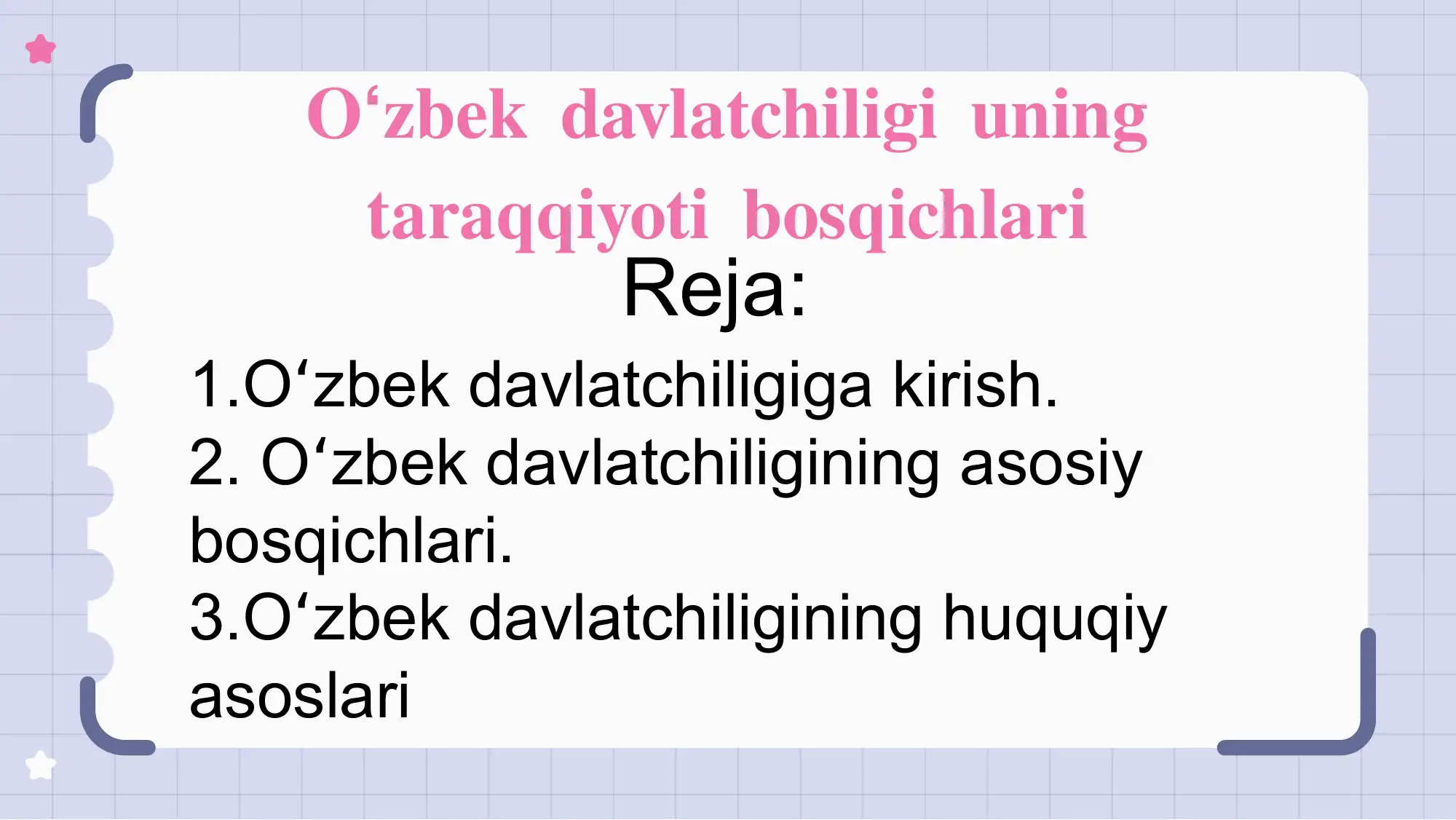 O‘zbek davlatchiligi uning taraqqiyoti bosqichlari

Reja:

1.O‘zbek davlatchiligiga kirish.
2. O‘zbek davlatchiligining asosiy bosqichlari.
3.O‘zbek davlatchiligining huquqiy asoslari